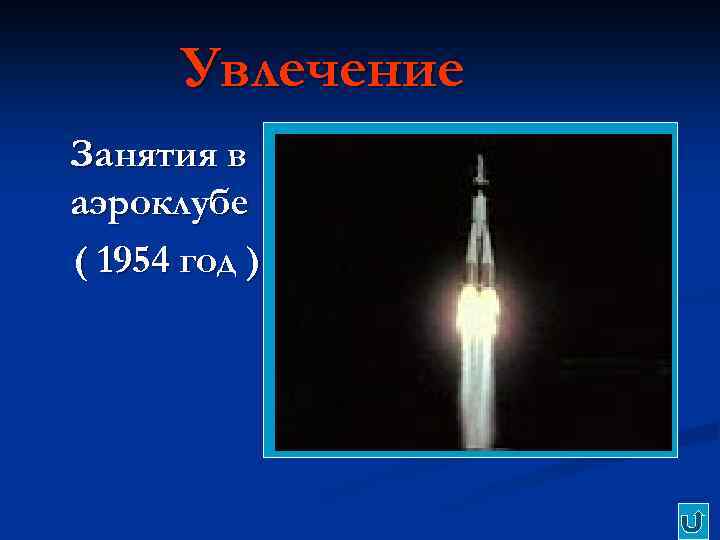 Увлечение

Занятия в аэроклубе
( 1954 год )